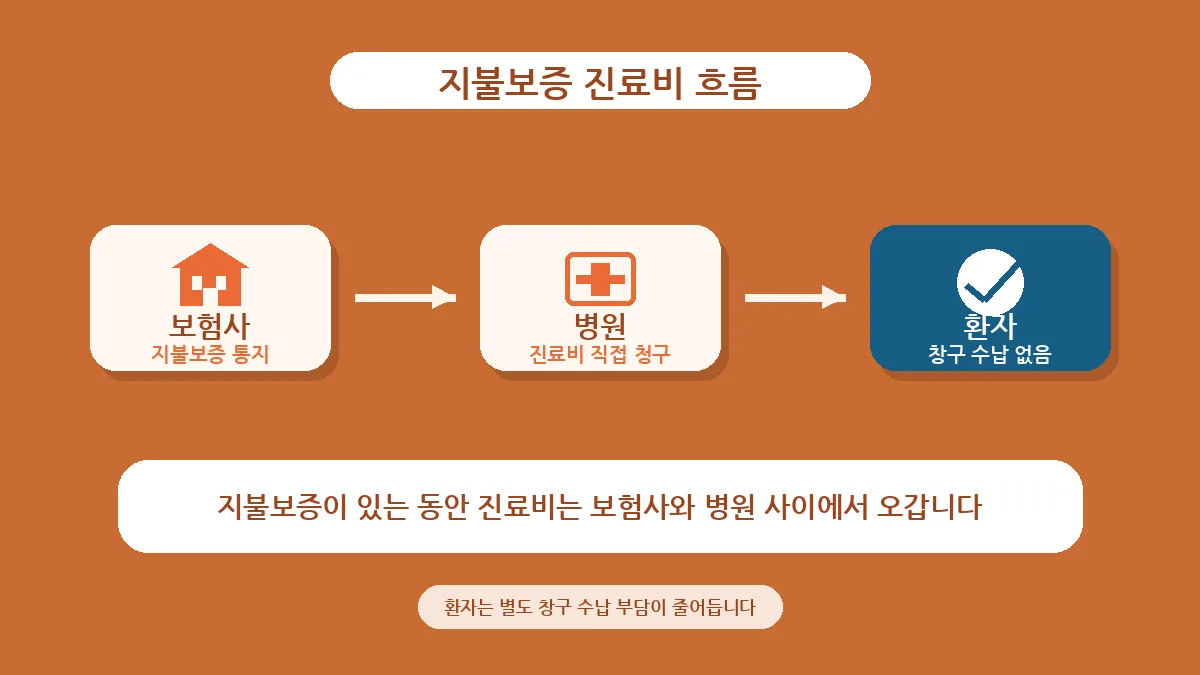 지불보증 진료비 흐름

보험사
지불보증 통지

병원
진료비 직접 청구

환자
창구 수납 없음

지불보증이 있는 동안 진료비는 보험사와 병원 사이에서 오갑니다

환자는 별도 창구 수납 부담이 줄어듭니다